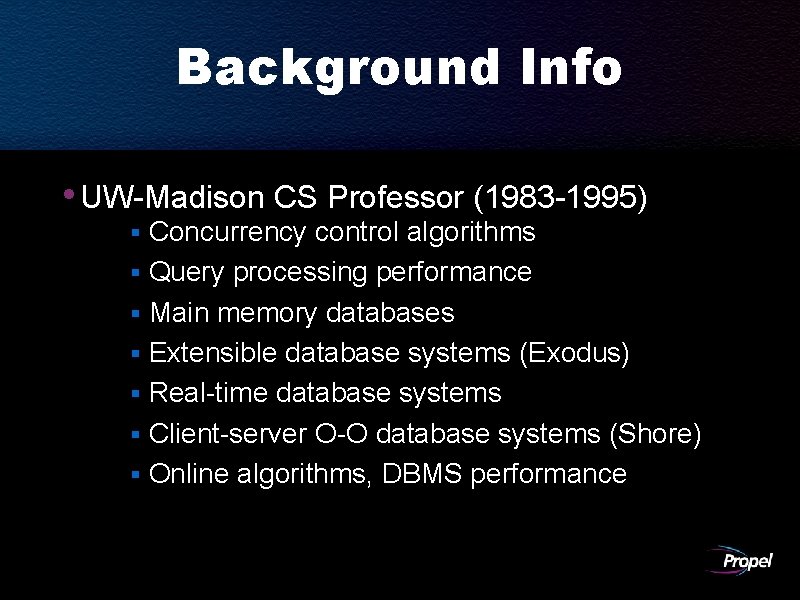 Background Info

• UW-Madison CS Professor (1983-1995)
 ▪ Concurrency control algorithms
 ▪ Query processing performance
 ▪ Main memory databases
 ▪ Extensible database systems (Exodus)
 ▪ Real-time database systems
 ▪ Client-server O-O database systems (Shore)
 ▪ Online algorithms, DBMS performance

Propel